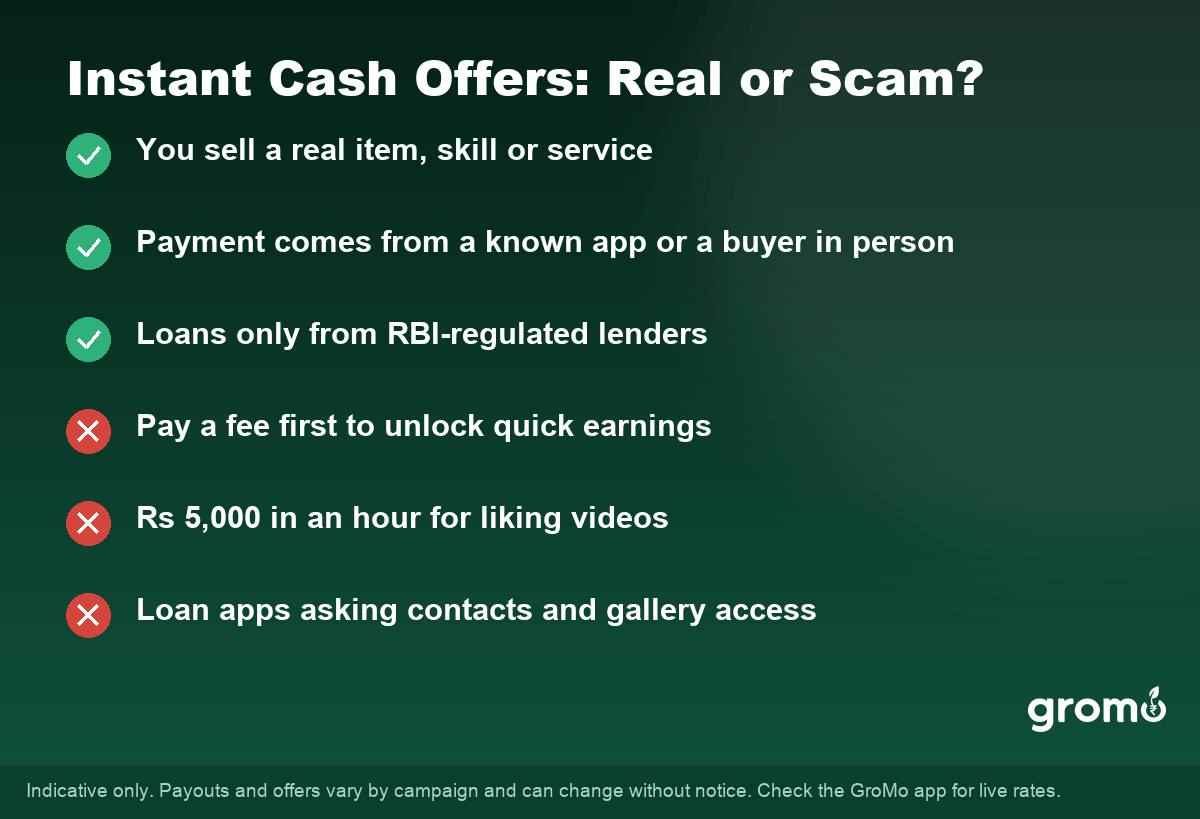 Instant Cash Offers: Real or Scam?

You sell a real item, skill or service

Payment comes from a known app or a buyer in person

Loans only from RBI-regulated lenders

Pay a fee first to unlock quick earnings

Rs 5,000 in an hour for liking videos

Loan apps asking contacts and gallery access

gromo

Indicative only. Payouts and offers vary by campaign and can change without notice. Check the GroMo app for live rates.